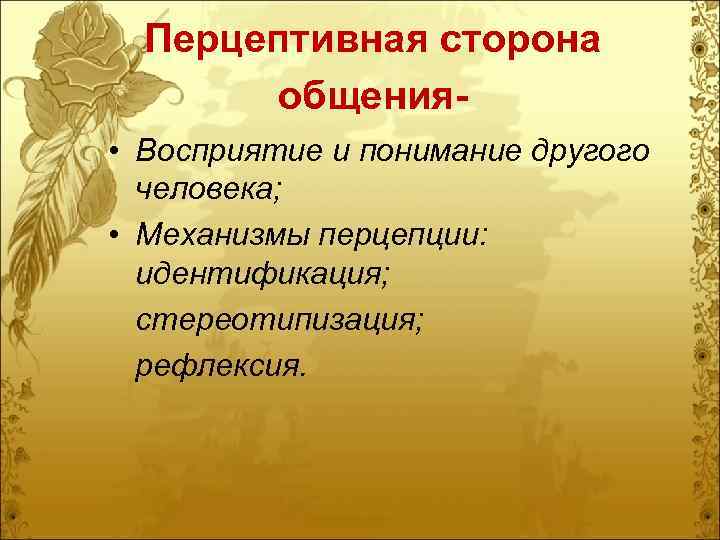 Перцептивная сторона общения-

• Восприятие и понимание другого человека;
• Механизмы перцепции: идентификация;
стереотипизация;
рефлексия.